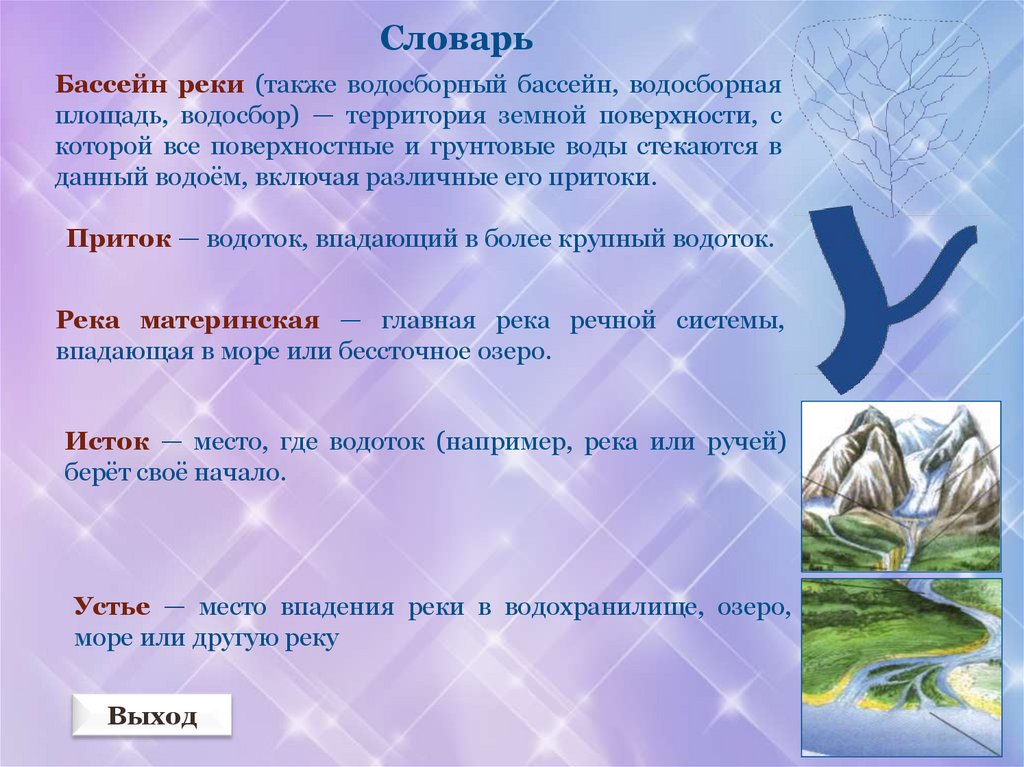 Словарь

Бассейн реки (также водосборный бассейн, водосборная площадь, водосбор) — территория земной поверхности, с которой все поверхностные и грунтовые воды стекаются в данный водоём, включая различные его притоки.

Приток — водоток, впадающий в более крупный водоток.

Река материнская — главная река речной системы, впадающая в море или бессточное озеро.

Исток — место, где водоток (например, река или ручей) берёт своё начало.

Устье — место впадения реки в водохранилище, озеро, море или другую реку

Выход